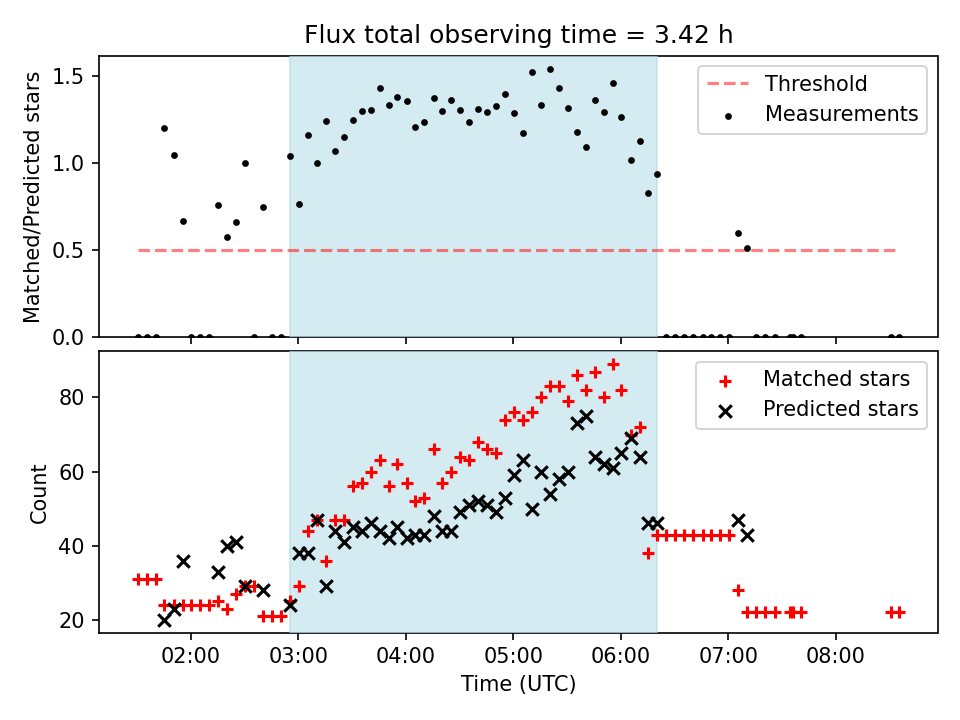 Flux total observing time = 3.42 h

Matched/Predicted stars

1.5
1.0
0.5
0.0

Threshold
Measurements

Count

80
60
40
20

Matched stars
Predicted stars

02:00 03:00 04:00 05:00 06:00 07:00 08:00

Time (UTC)